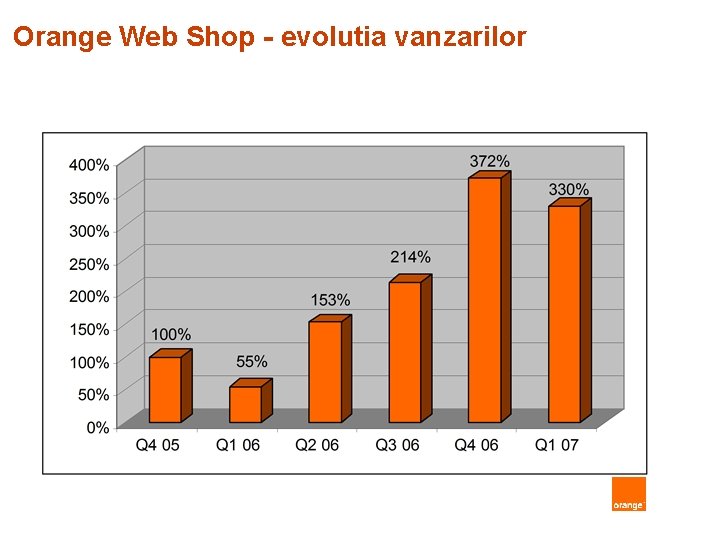 Orange Web Shop - evolutia vanzarilor

400%
350%
300%
250%
200%
150%
100%
50%
0%

100%
55%
153%
214%
372%
330%

Q4 05
Q1 06
Q2 06
Q3 06
Q4 06
Q1 07

orange